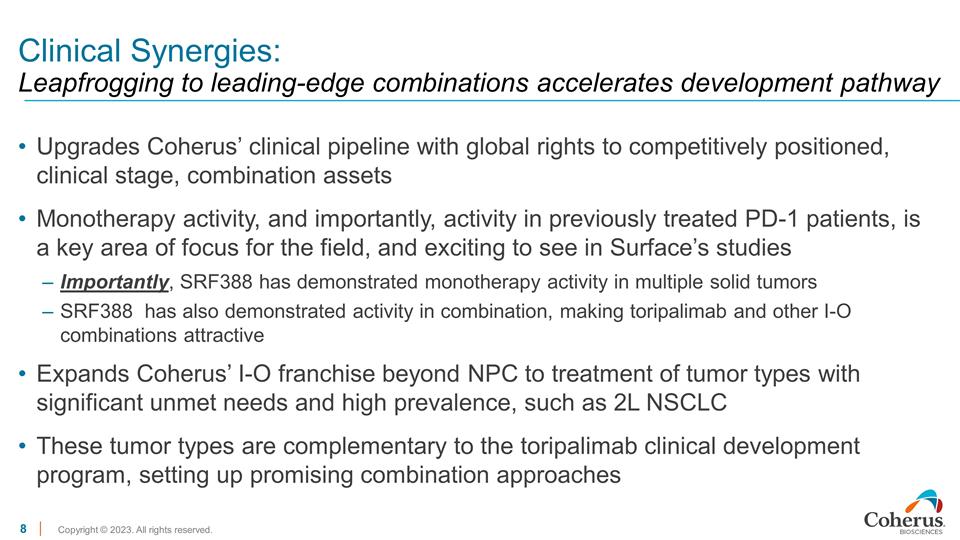 Clinical Synergies:
Leapfrogging to leading-edge combinations accelerates development pathway

• Upgrades Coherus' clinical pipeline with global rights to competitively positioned, clinical stage, combination assets

• Monotherapy activity, and importantly, activity in previously treated PD-1 patients, is a key area of focus for the field, and exciting to see in Surface's studies

– Importantly, SRF388 has demonstrated monotherapy activity in multiple solid tumors

– SRF388 has also demonstrated activity in combination, making toripalimab and other I-O combinations attractive

• Expands Coherus' I-O franchise beyond NPC to treatment of tumor types with significant unmet needs and high prevalence, such as 2L NSCLC

• These tumor types are complementary to the toripalimab clinical development program, setting up promising combination approaches

8 | Copyright © 2023. All rights reserved.

Coherus BIOSCIENCES